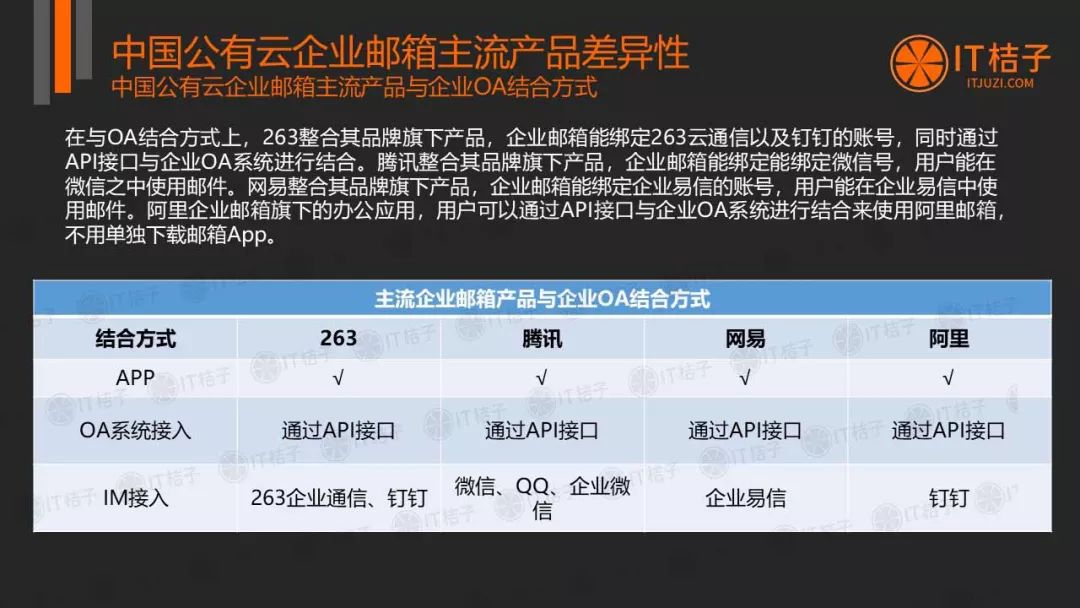 中国公有云企业邮箱主流产品差异性
中国公有云企业邮箱主流产品与企业OA结合方式

IT桔子
ITJUZI.COM

在与OA结合方式上，263整合其品牌旗下产品，企业邮箱能绑定263云通信以及钉钉的账号，同时通过API接口与企业OA系统进行结合。腾讯整合其品牌旗下产品，企业邮箱能绑定能绑定微信号，用户能在微信之中使用邮件。网易整合其品牌旗下产品，企业邮箱能绑定企业易信的账号，用户能在企业易信中使用邮件。阿里企业邮箱旗下的办公应用，用户可以通过API接口与企业OA系统进行结合来使用阿里邮箱，不用单独下载邮箱App。

主流企业邮箱产品与企业OA结合方式

| 结合方式 | 263 | 腾讯 | 网易 | 阿里 |
|---|---|---|---|---|
| APP | √ | √ | √ | √ |
| OA系统接入 | 通过API接口 | 通过API接口 | 通过API接口 | 通过API接口 |
| IM接入 | 263企业通信、钉钉 | 微信、QQ、企业微信 | 企业易信 | 钉钉 |